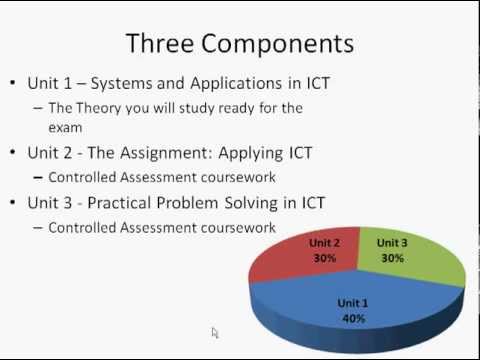 Three Components

• Unit 1 – Systems and Applications in ICT
– The Theory you will study ready for the exam

• Unit 2 - The Assignment: Applying ICT
– Controlled Assessment coursework

• Unit 3 - Practical Problem Solving in ICT
– Controlled Assessment coursework

Unit 2
30%

Unit 3
30%

Unit 1
40%